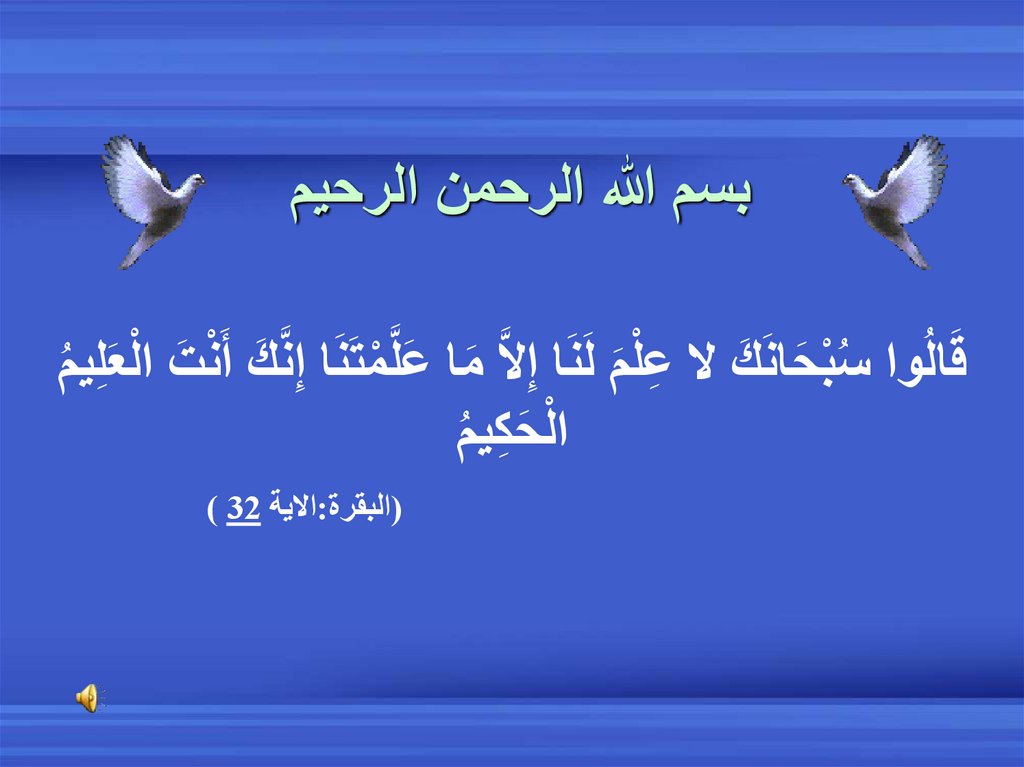 بسم الله الرحمن الرحيم

قَالُوا سُبْحَانَكَ لا عِلْمَ لَنَا إِلاَّ مَا عَلَّمْتَنَا إِنَّكَ أَنْتَ الْعَلِيمُ الْحَكِيمُ

(البقرة:الاية 32 )